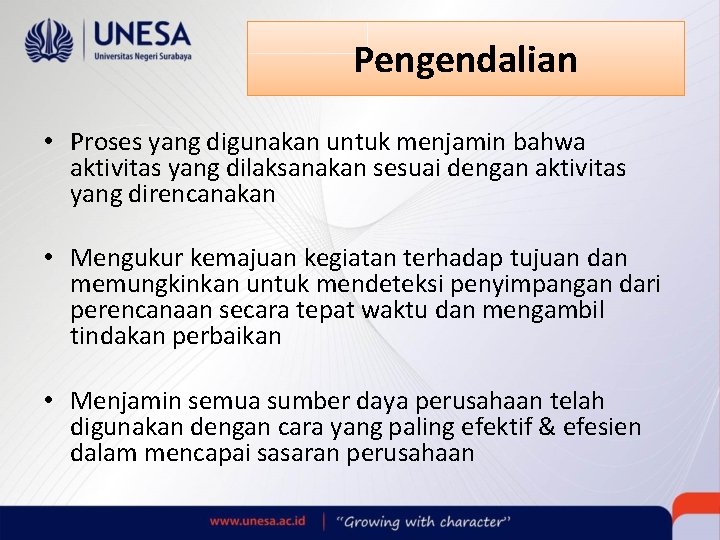 UNESA
Universitas Negeri Surabaya

Pengendalian

• Proses yang digunakan untuk menjamin bahwa aktivitas yang dilaksanakan sesuai dengan aktivitas yang direncanakan

• Mengukur kemajuan kegiatan terhadap tujuan dan memungkinkan untuk mendeteksi penyimpangan dari perencanaan secara tepat waktu dan mengambil tindakan perbaikan

• Menjamin semua sumber daya perusahaan telah digunakan dengan cara yang paling efektif & efesien dalam mencapai sasaran perusahaan

www.unesa.ac.id | "Growing with character"